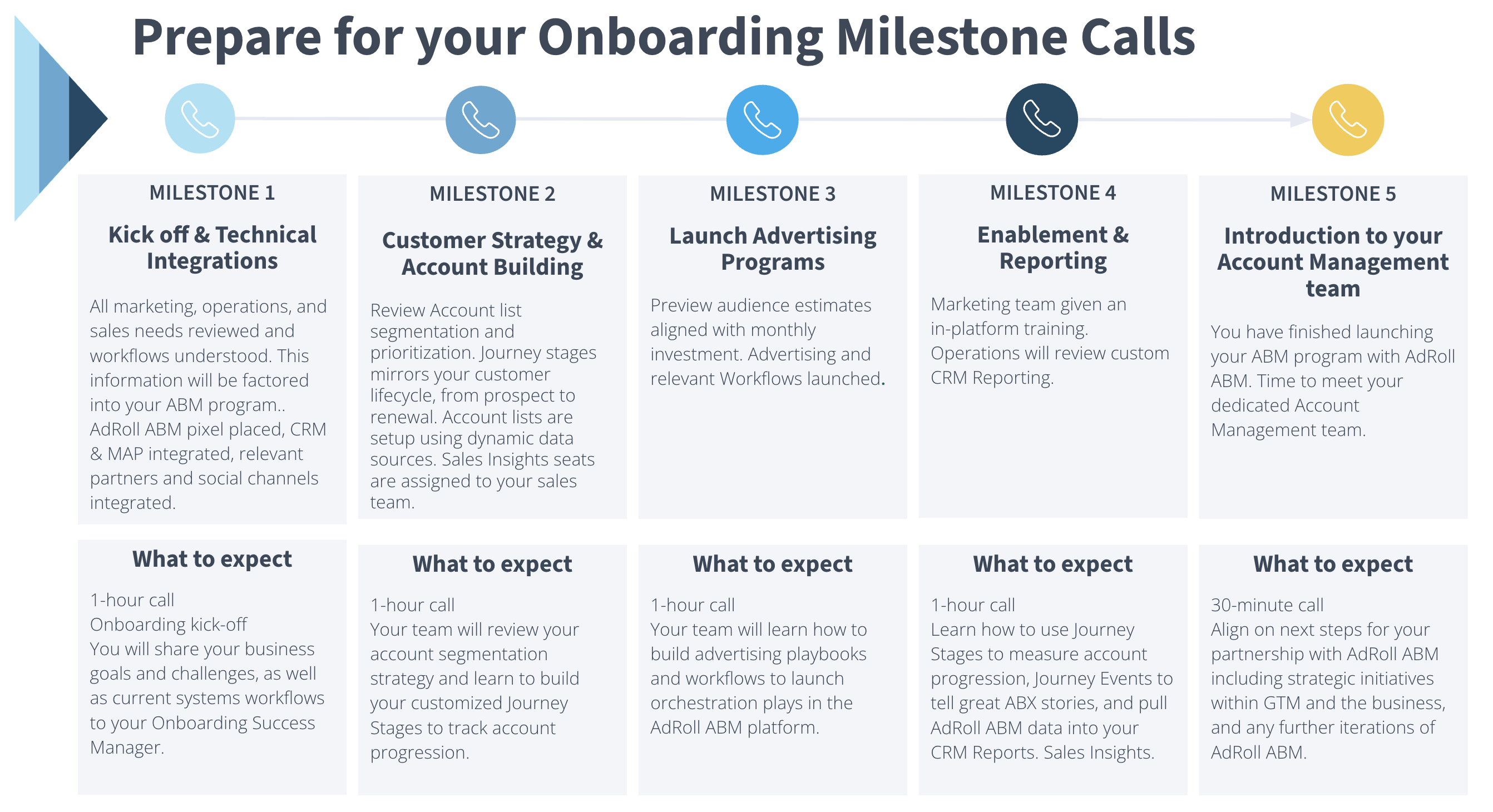 Prepare for your Onboarding Milestone Calls

MILESTONE 1

Kick off & Technical Integrations

All marketing, operations, and sales needs reviewed and workflows understood. This information will be factored into your ABM program.. AdRoll ABM pixel placed, CRM & MAP integrated, relevant partners and social channels integrated.

What to expect

1-hour call
Onboarding kick-off
You will share your business goals and challenges, as well as current systems workflows to your Onboarding Success Manager.

MILESTONE 2

Customer Strategy & Account Building

Review Account list segmentation and prioritization. Journey stages mirrors your customer lifecycle, from prospect to renewal. Account lists are setup using dynamic data sources. Sales Insights seats are assigned to your sales team.

What to expect

1-hour call
Your team will review your account segmentation strategy and learn to build your customized Journey Stages to track account progression.

MILESTONE 3

Launch Advertising Programs

Preview audience estimates aligned with monthly investment. Advertising and relevant Workflows launched.

What to expect

1-hour call
Your team will learn how to build advertising playbooks and workflows to launch orchestration plays in the AdRoll ABM platform.

MILESTONE 4

Enablement & Reporting

Marketing team given an in-platform training. Operations will review custom CRM Reporting.

What to expect

1-hour call
Learn how to use Journey Stages to measure account progression, Journey Events to tell great ABX stories, and pull AdRoll ABM data into your CRM Reports. Sales Insights.

MILESTONE 5

Introduction to your Account Management team

You have finished launching your ABM program with AdRoll ABM. Time to meet your dedicated Account Management team.

What to expect

30-minute call
Align on next steps for your partnership with AdRoll ABM including strategic initiatives within GTM and the business, and any further iterations of AdRoll ABM.